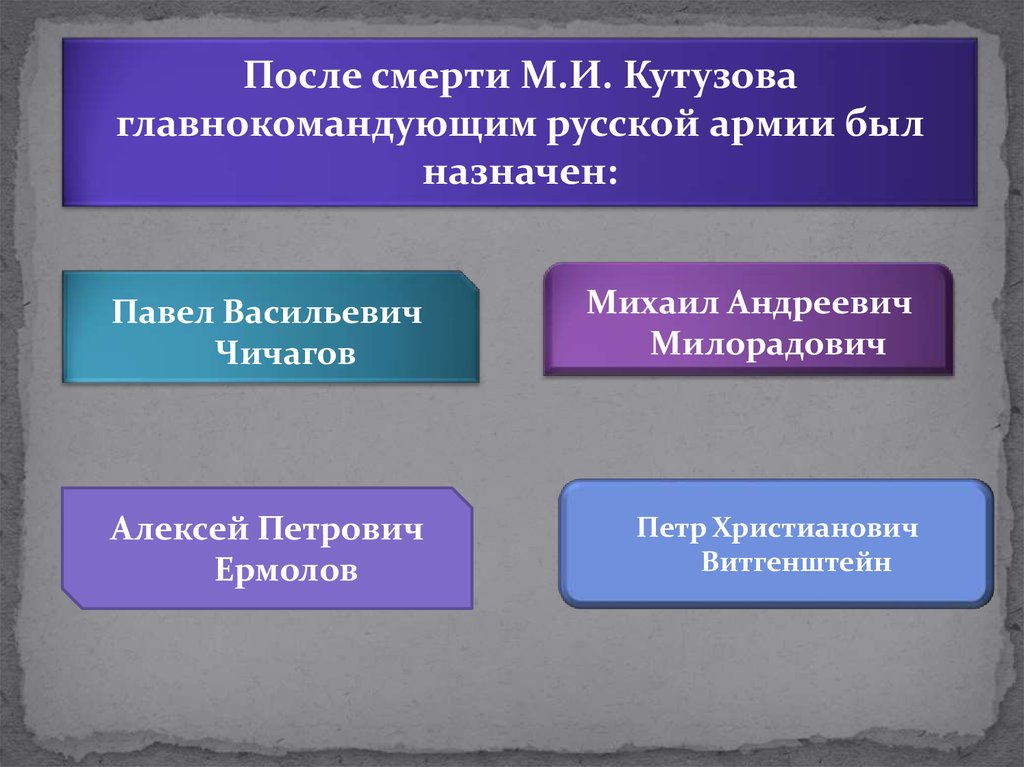 После смерти М.И. Кутузова главнокомандующим русской армии был назначен:

Павел Васильевич Чичагов

Михаил Андреевич Милорадович

Алексей Петрович Ермолов

Петр Христианович Витгенштейн